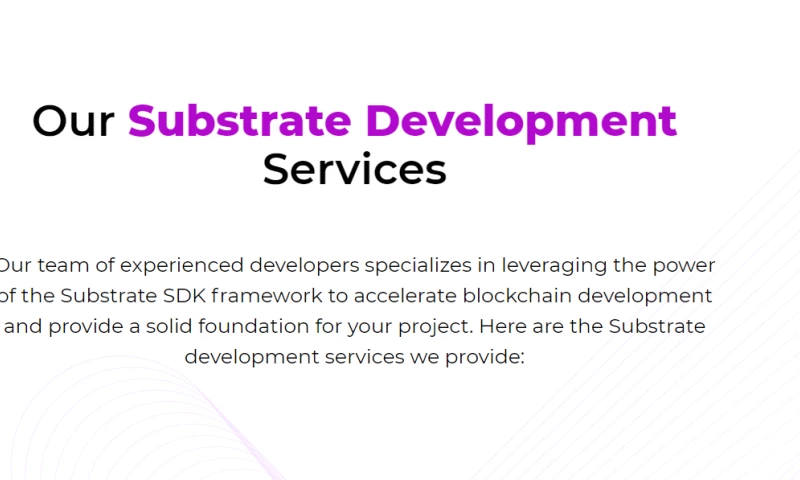 Our Substrate Development Services

Our team of experienced developers specializes in leveraging the power of the Substrate SDK framework to accelerate blockchain development and provide a solid foundation for your project. Here are the Substrate development services we provide: